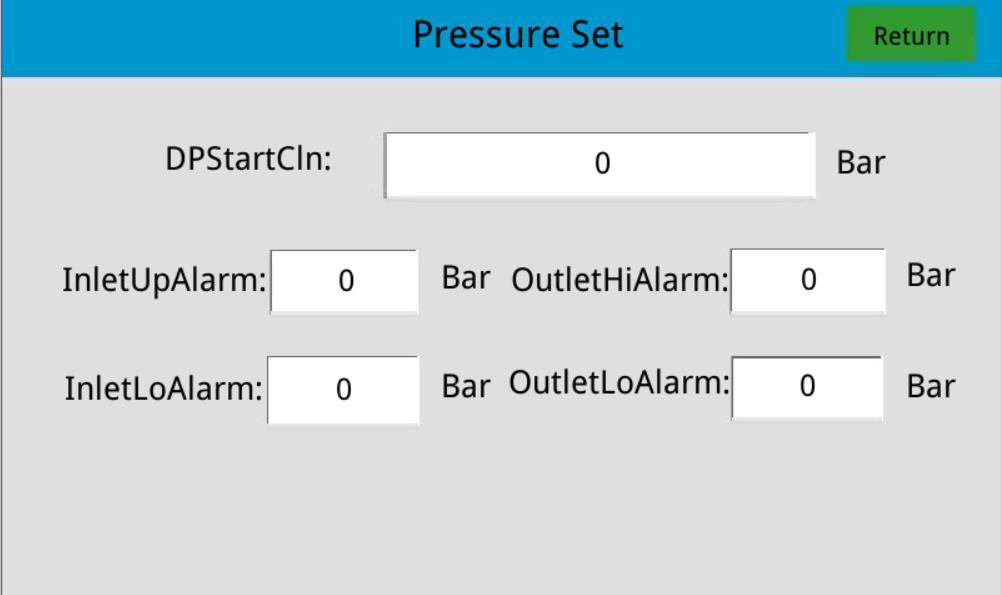 Pressure Set

Return

DPStartCln: 0 Bar

InletUpAlarm: 0 Bar

OutletHiAlarm: 0 Bar

InletLoAlarm: 0 Bar

OutletLoAlarm: 0 Bar